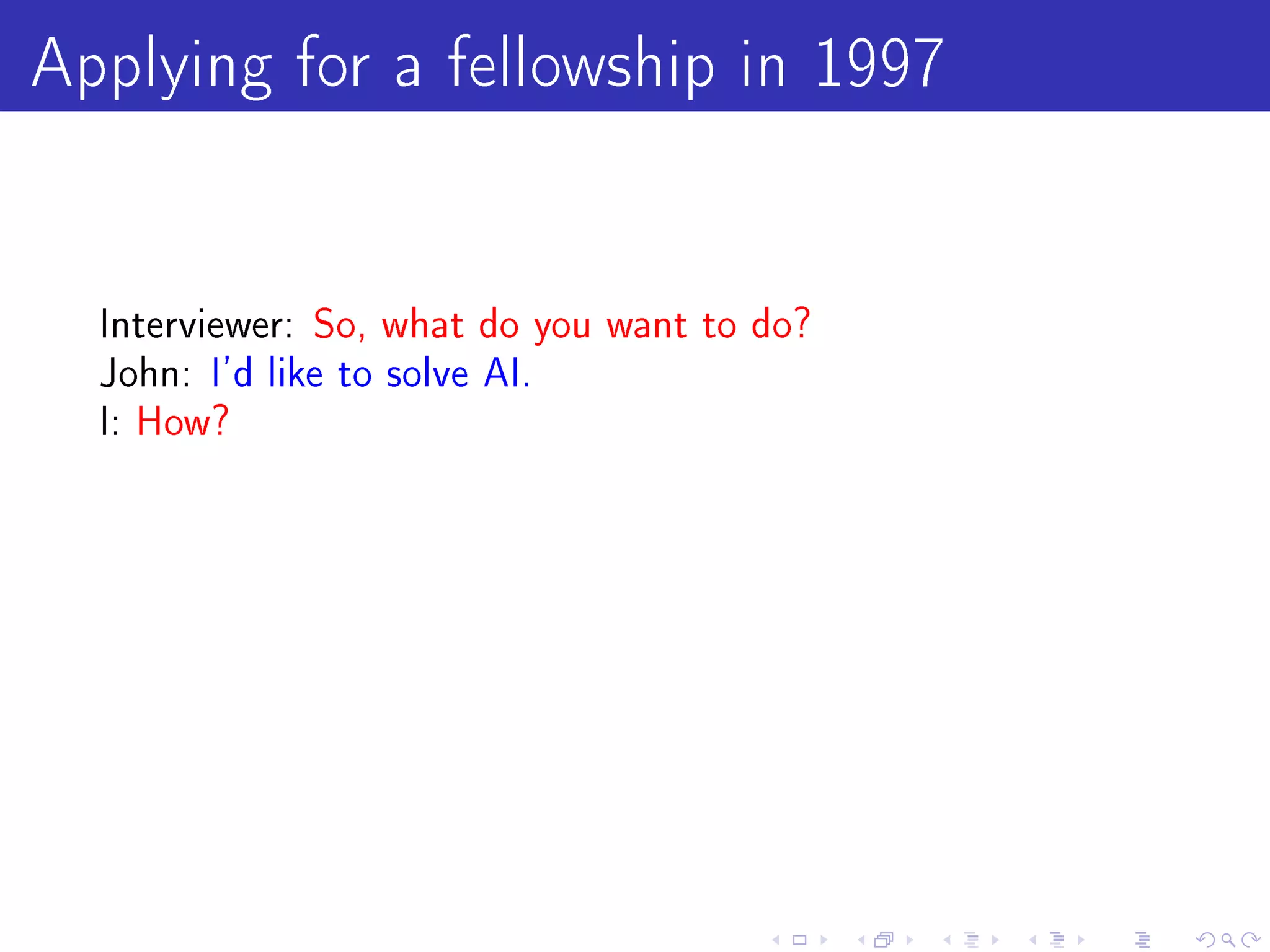 Applying for a fellowship in 1997

Interviewer: So, what do you want to do?
John: I'd like to solve AI.
I: How?